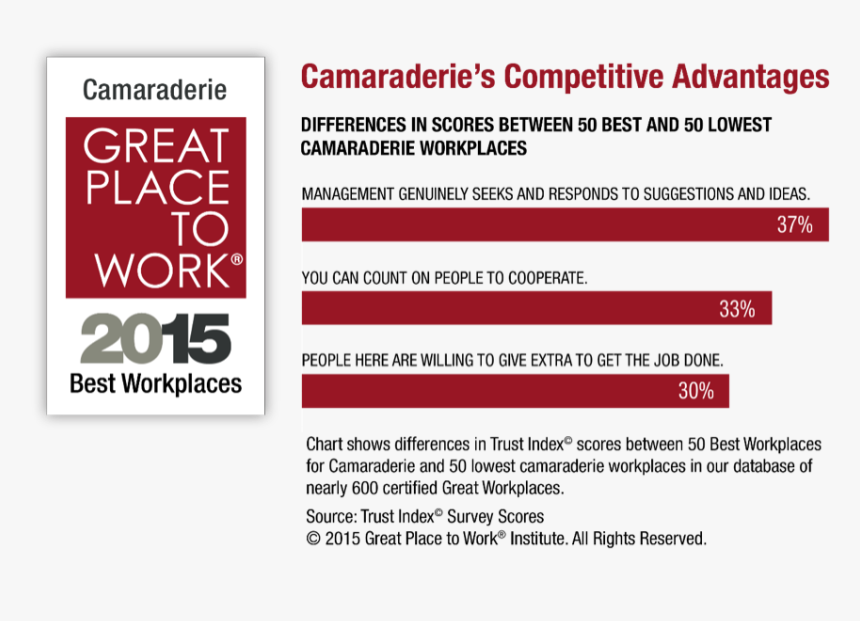 Camaraderie
GREAT PLACE TO WORK®
2015
Best Workplaces

Camaraderie's Competitive Advantages

DIFFERENCES IN SCORES BETWEEN 50 BEST AND 50 LOWEST CAMARADERIE WORKPLACES

MANAGEMENT GENUINELY SEEKS AND RESPONDS TO SUGGESTIONS AND IDEAS.
37%

YOU CAN COUNT ON PEOPLE TO COOPERATE.
33%

PEOPLE HERE ARE WILLING TO GIVE EXTRA TO GET THE JOB DONE.
30%

Chart shows differences in Trust Index© scores between 50 Best Workplaces for Camaraderie and 50 lowest camaraderie workplaces in our database of nearly 600 certified Great Workplaces.

Source: Trust Index© Survey Scores
© 2015 Great Place to Work® Institute. All Rights Reserved.